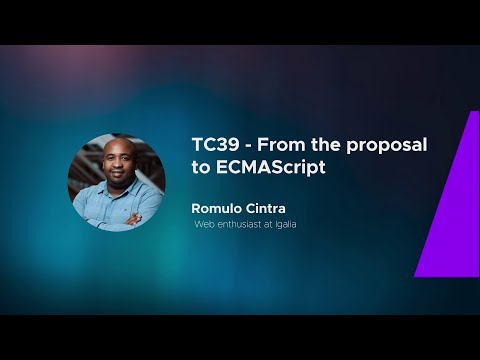 TC39 - From the proposal to ECMAScript

Romulo Cintra
Web enthusiast at Igalia